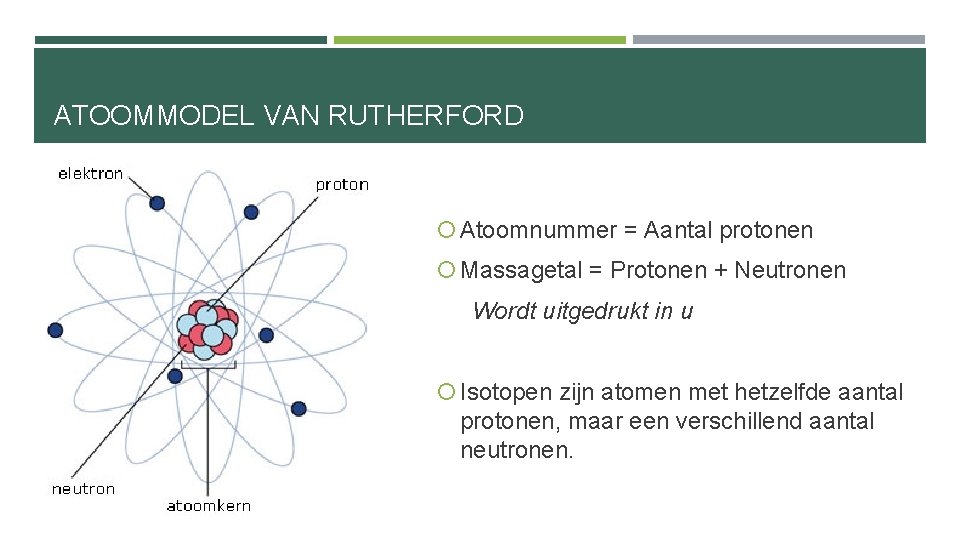 ATOOMMODEL VAN RUTHERFORD

elektron
proton
neutron
atoomkern

Atoomnummer = Aantal protonen

Massagetal = Protonen + Neutronen

Wordt uitgedrukt in u

Isotopen zijn atomen met hetzelfde aantal protonen, maar een verschillend aantal neutronen.